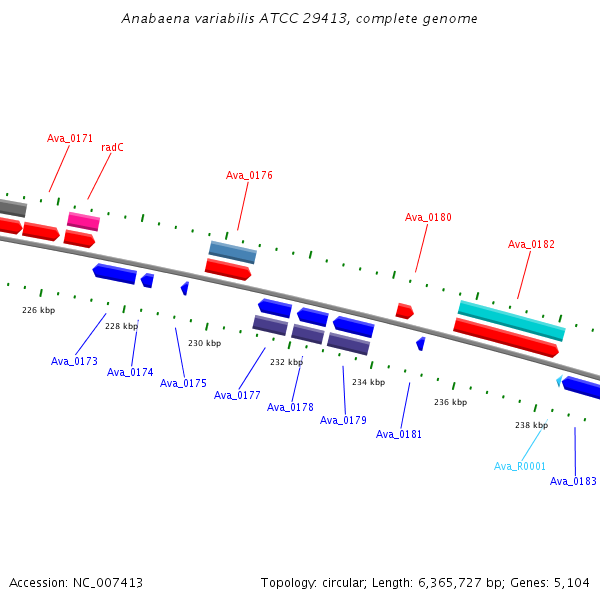 Anabaena variabilis ATCC 29413, complete genome

Ava_0171
radC
Ava_0176
Ava_0180
Ava_0182

226 kbp
228 kbp
230 kbp
232 kbp
234 kbp
236 kbp
238 kbp

Ava_0173
Ava_0174
Ava_0175
Ava_0177
Ava_0178
Ava_0179
Ava_0181
Ava_R0001
Ava_0183

Accession: NC_007413

Topology: circular; Length: 6,365,727 bp; Genes: 5,104